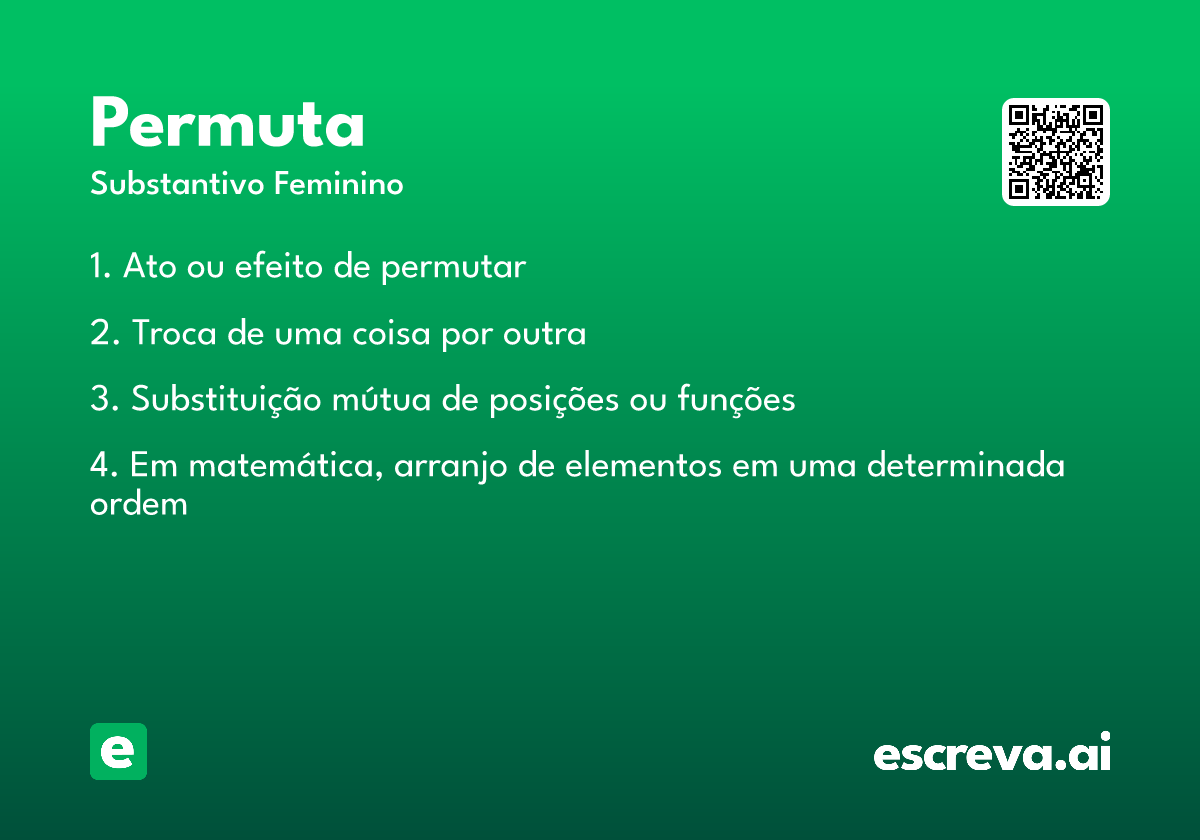 Permuta
Substantivo Feminino

1. Ato ou efeito de permutar

2. Troca de uma coisa por outra

3. Substituição mútua de posições ou funções

4. Em matemática, arranjo de elementos em uma determinada ordem

e

escreva.ai